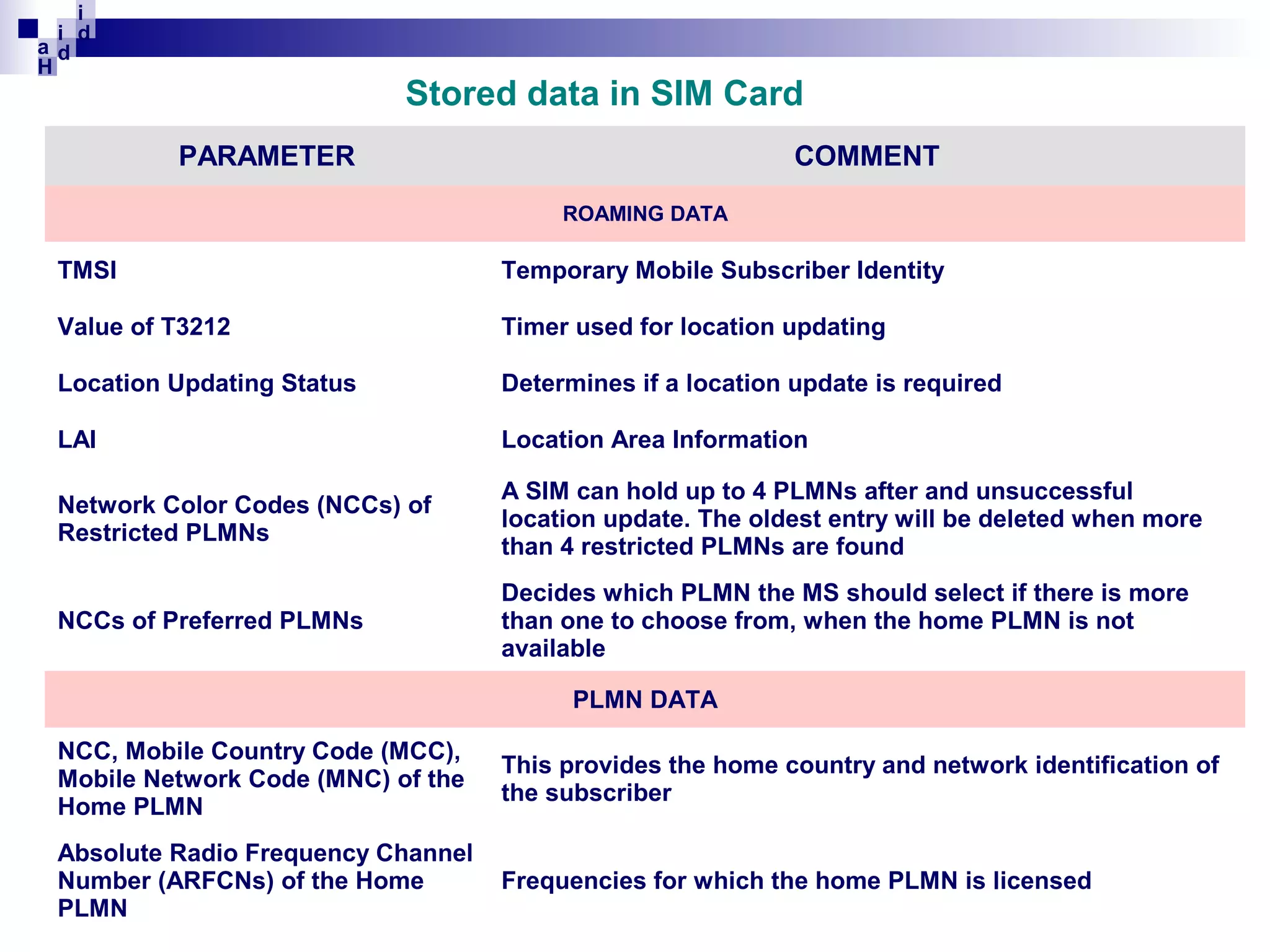 H a d i d i

Stored data in SIM Card

| PARAMETER | COMMENT |
|---|---|
| ROAMING DATA | |
| TMSI | Temporary Mobile Subscriber Identity |
| Value of T3212 | Timer used for location updating |
| Location Updating Status | Determines if a location update is required |
| LAI | Location Area Information |
| Network Color Codes (NCCs) of Restricted PLMNs | A SIM can hold up to 4 PLMNs after and unsuccessful location update. The oldest entry will be deleted when more than 4 restricted PLMNs are found |
| NCCs of Preferred PLMNs | Decides which PLMN the MS should select if there is more than one to choose from, when the home PLMN is not available |
| PLMN DATA | |
| NCC, Mobile Country Code (MCC), Mobile Network Code (MNC) of the Home PLMN | This provides the home country and network identification of the subscriber |
| Absolute Radio Frequency Channel Number (ARFCNs) of the Home PLMN | Frequencies for which the home PLMN is licensed |